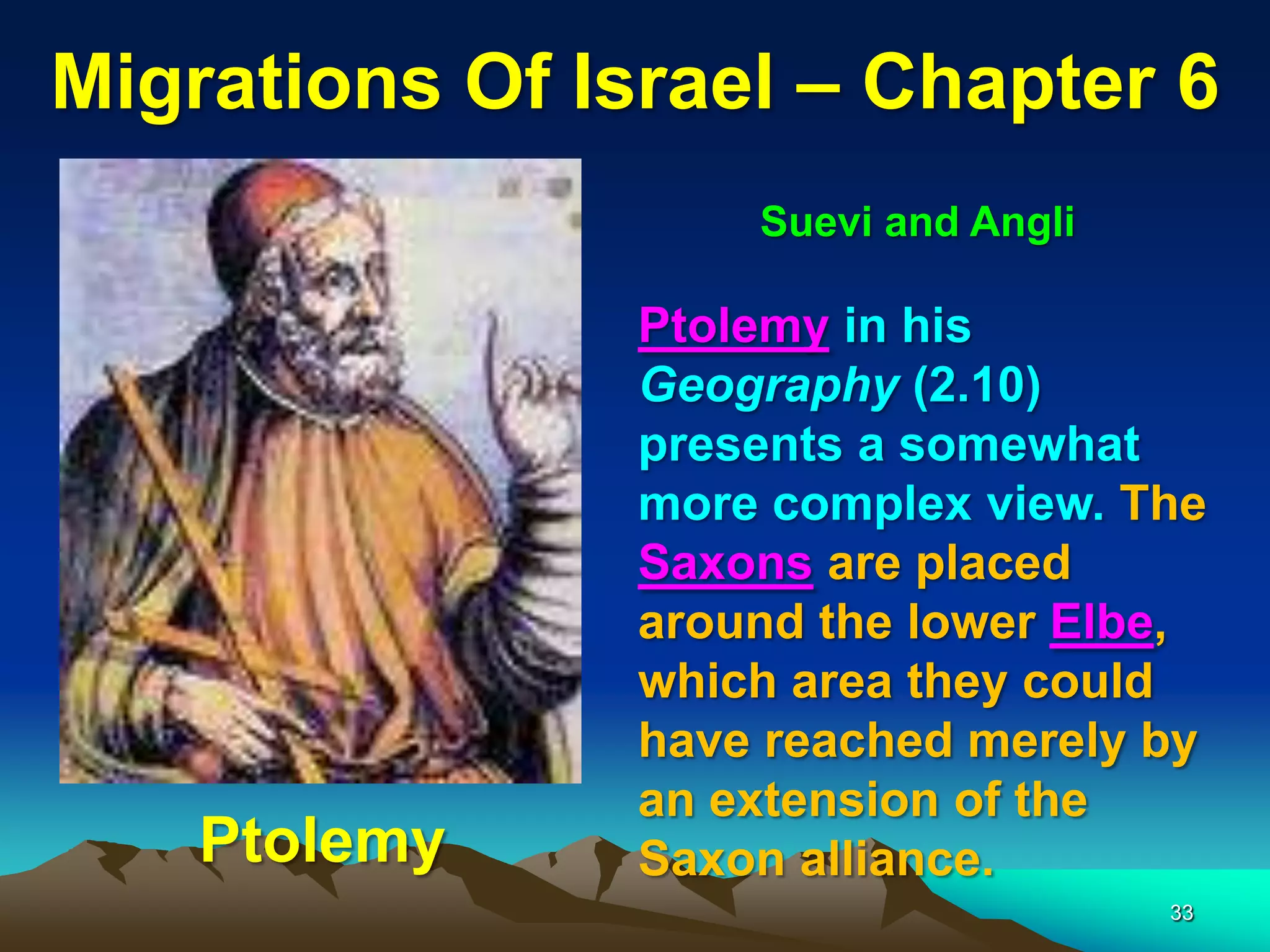 Migrations Of Israel – Chapter 6

Suevi and Angli

Ptolemy in his Geography (2.10) presents a somewhat more complex view. The Saxons are placed around the lower Elbe, which area they could have reached merely by an extension of the Saxon alliance.

Ptolemy

33